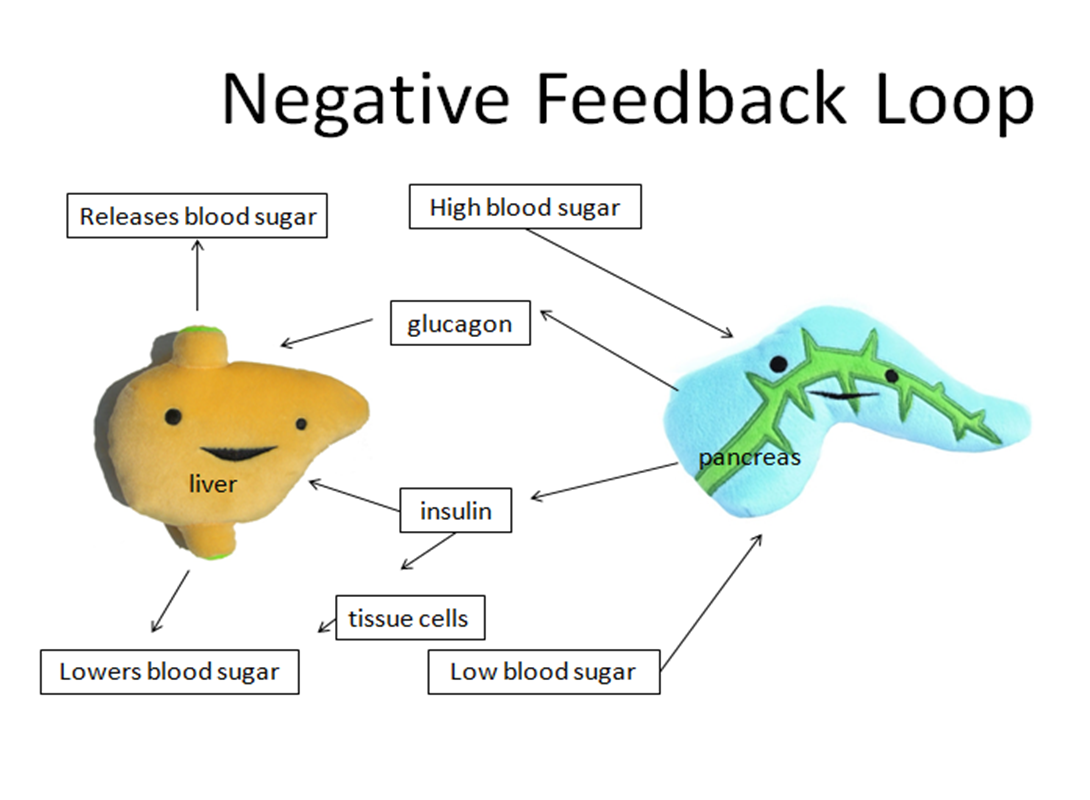 Negative Feedback Loop

Releases blood sugar

High blood sugar

glucagon

liver

pancreas

insulin

tissue cells

Lowers blood sugar

Low blood sugar